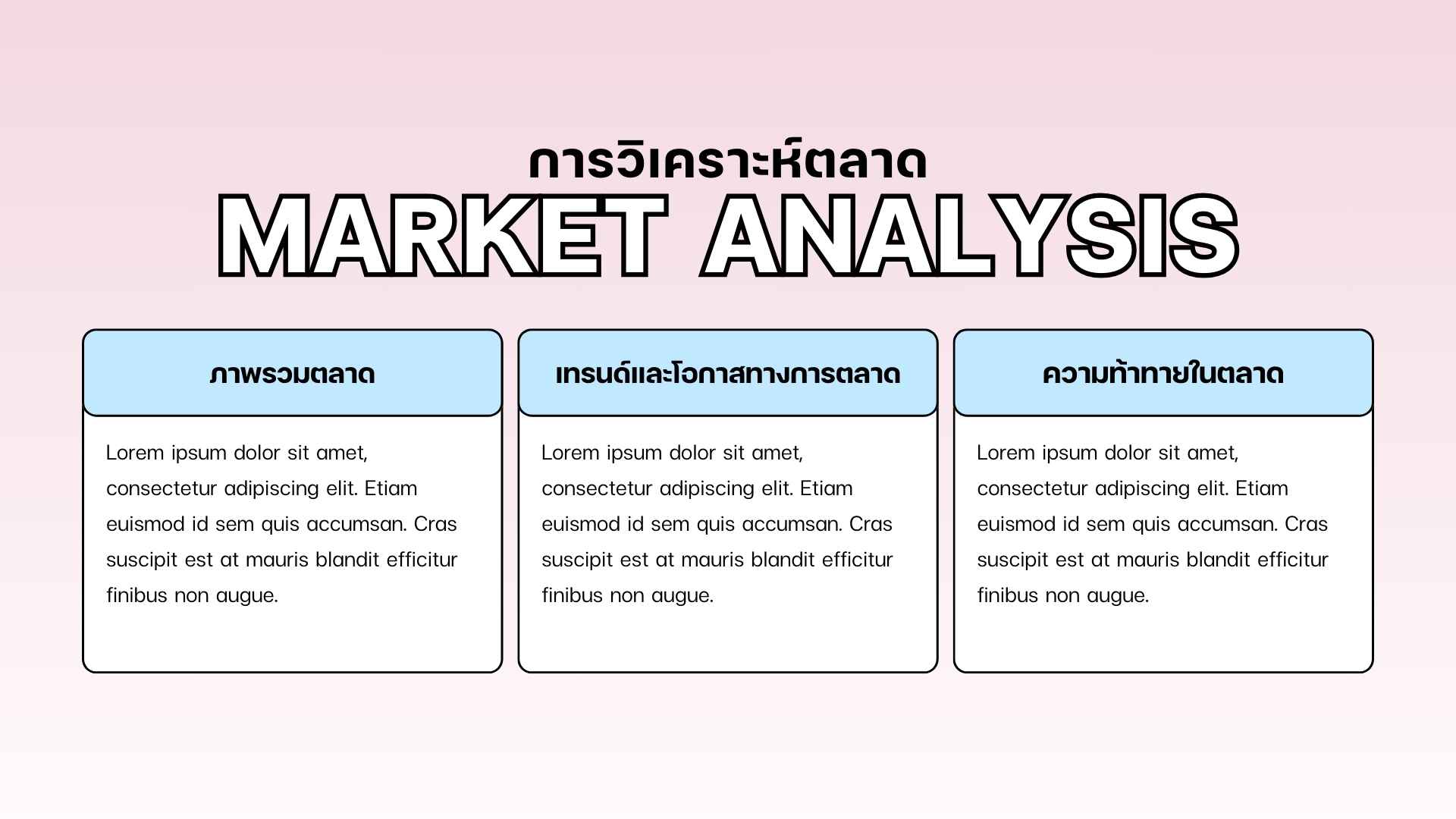 การวิเคราะห์ตลาด
MARKET ANALYSIS

ภาพรวมตลาด

Lorem ipsum dolor sit amet, consectetur adipiscing elit. Etiam euismod id sem quis accumsan. Cras suscipit est at mauris blandit efficitur finibus non augue.

เทรนด์และโอกาสทางการตลาด

Lorem ipsum dolor sit amet, consectetur adipiscing elit. Etiam euismod id sem quis accumsan. Cras suscipit est at mauris blandit efficitur finibus non augue.

ความท้าทายในตลาด

Lorem ipsum dolor sit amet, consectetur adipiscing elit. Etiam euismod id sem quis accumsan. Cras suscipit est at mauris blandit efficitur finibus non augue.